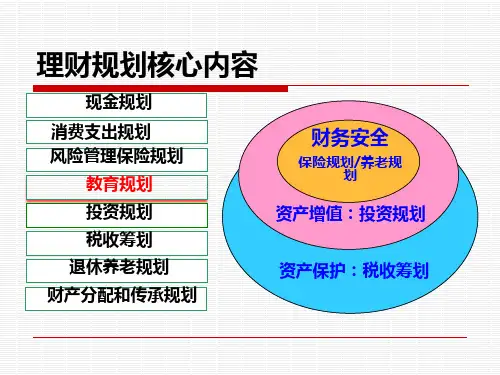 理财规划核心内容

现金规划

消费支出规划

风险管理保险规划

教育规划

投资规划

税收筹划

退休养老规划

财产分配和传承规划

财务安全

保险规划/养老规划

资产增值：投资规划

资产保护：税收筹划